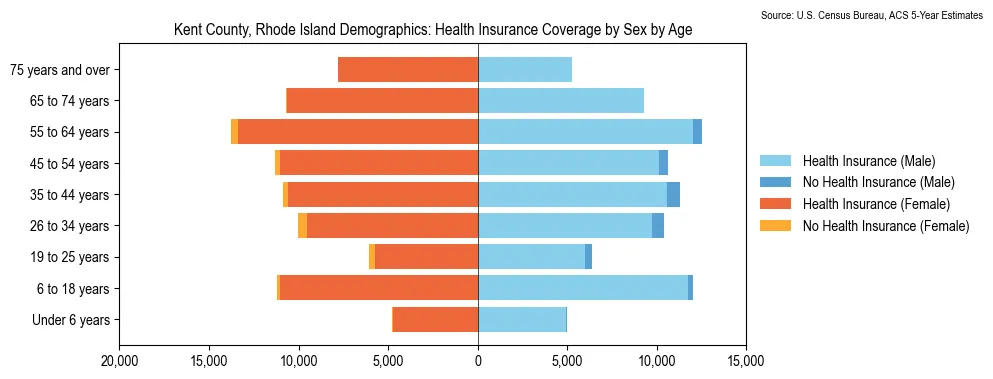 Source: U.S. Census Bureau, ACS 5-Year Estimates

Kent County, Rhode Island Demographics: Health Insurance Coverage by Sex by Age

75 years and over
65 to 74 years
55 to 64 years
45 to 54 years
35 to 44 years
26 to 34 years
19 to 25 years
6 to 18 years
Under 6 years

20,000 15,000 10,000 5,000 0 5,000 10,000 15,000

Health Insurance (Male)
No Health Insurance (Male)
Health Insurance (Female)
No Health Insurance (Female)